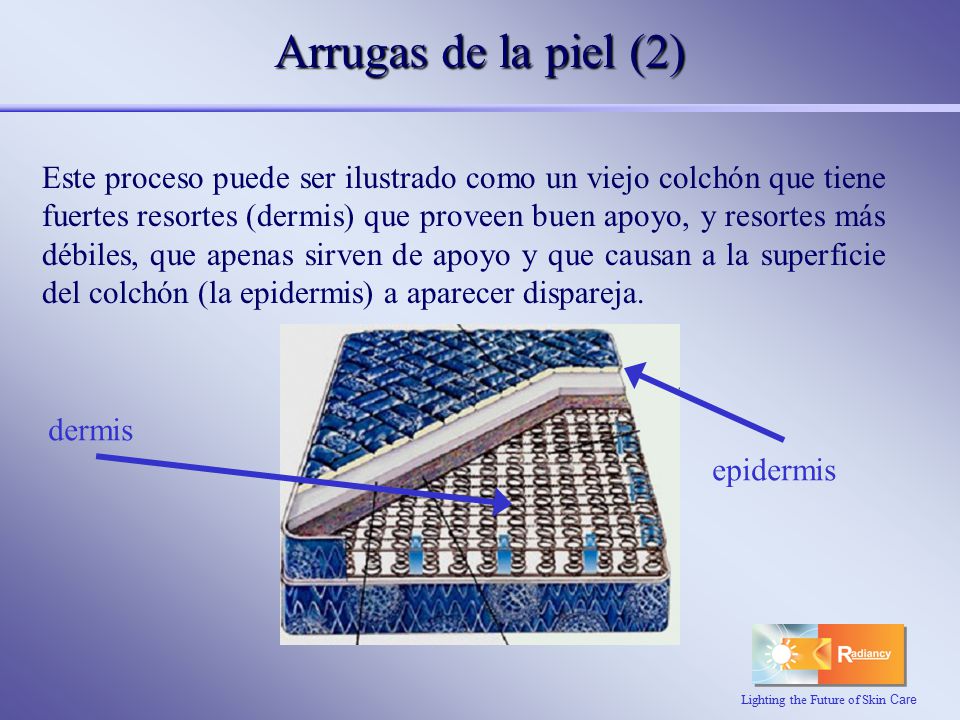 Arrugas de la piel (2)

Este proceso puede ser ilustrado como un viejo colchón que tiene fuertes resortes (dermis) que proveen buen apoyo, y resortes más débiles, que apenas sirven de apoyo y que causan a la superficie del colchón (la epidermis) a aparecer dispareja.

dermis

epidermis

Radiancy

Lighting the Future of Skin Care